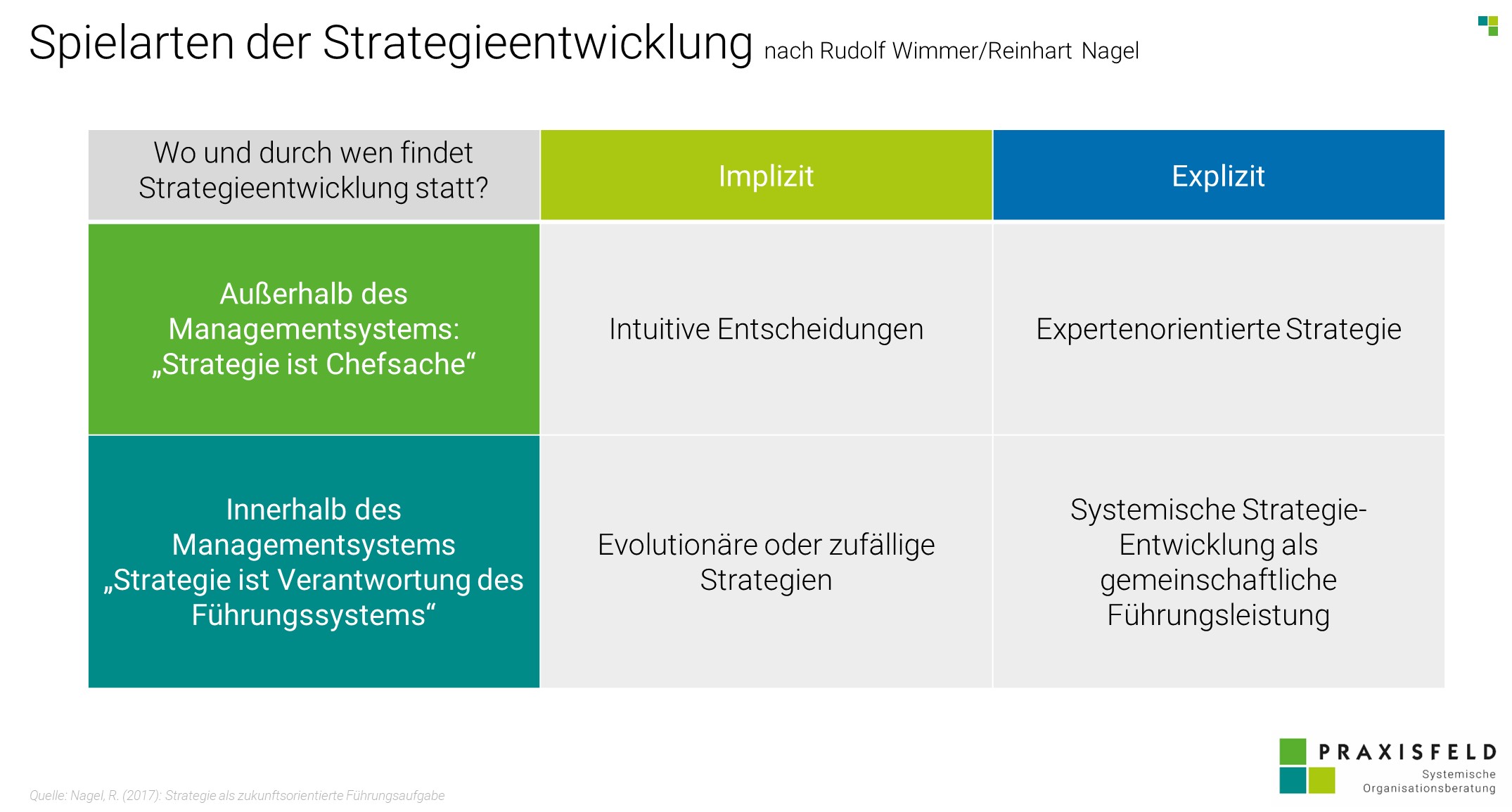 Spielarten der Strategieentwicklung nach Rudolf Wimmer/Reinhart Nagel

| Wo und durch wen findet Strategieentwicklung statt? | Implizit | Explizit |
|---|---|---|
| Außerhalb des Managementsystems: „Strategie ist Chefsache“ | Intuitive Entscheidungen | Expertenorientierte Strategie |
| Innerhalb des Managementsystems „Strategie ist Verantwortung des Führungssystems“ | Evolutionäre oder zufällige Strategien | Systemische Strategie-Entwicklung als gemeinschaftliche Führungsleistung |

Quelle: Nagel, R. (2017): Strategie als zukunftsorientierte Führungsaufgabe

PRAXISFELD
Systemische Organisationsberatung